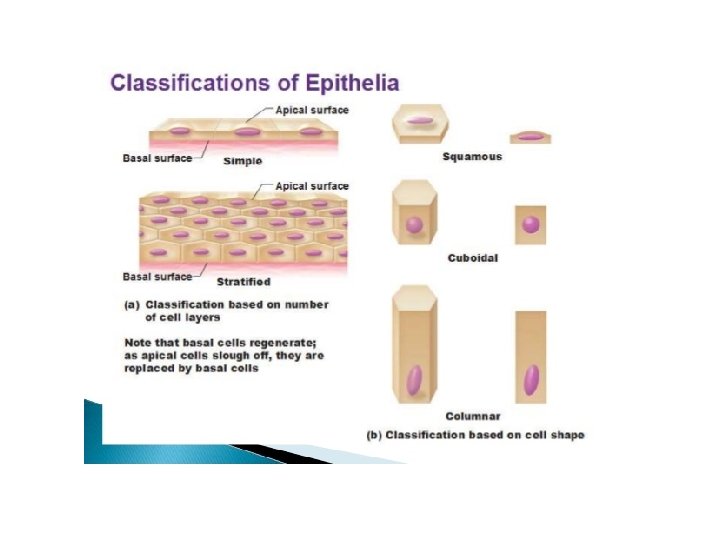 Classifications of Epithelia

Apical surface

Basal surface

Simple

Apical surface

Basal surface

Stratified

(a) Classification based on number of cell layers

Note that basal cells regenerate; as apical cells slough off, they are replaced by basal cells

Squamous

Cuboidal

Columnar

(b) Classification based on cell shape